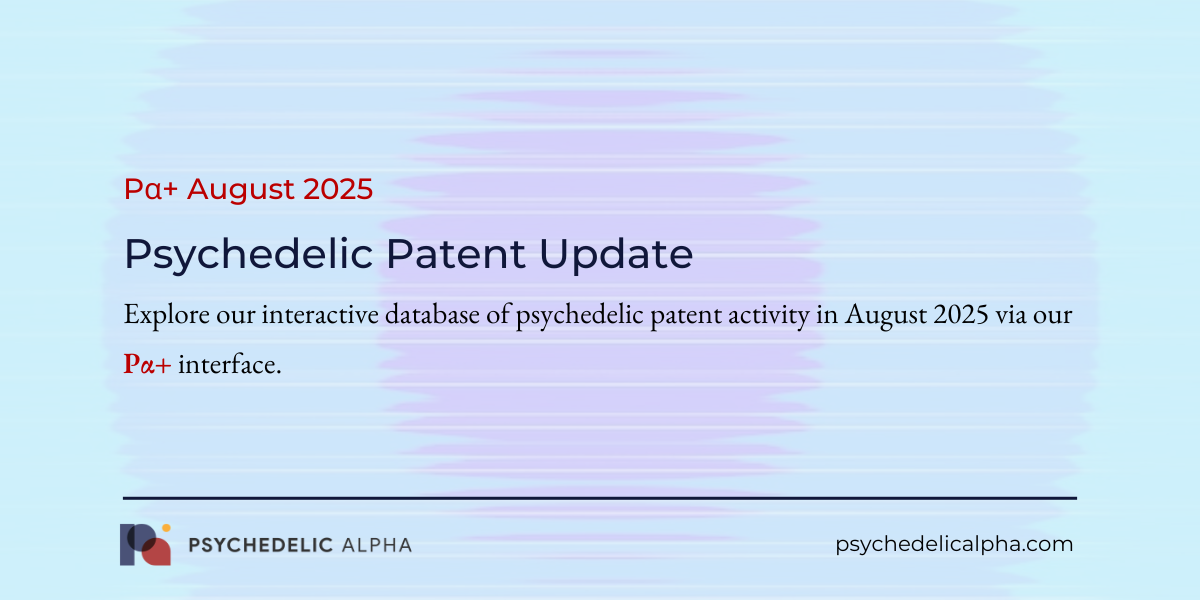 Pα+ August 2025

Psychedelic Patent Update

Explore our interactive database of psychedelic patent activity in August 2025 via our Pα+ interface.

PSYCHEDELIC ALPHA

psychedelicalpha.com